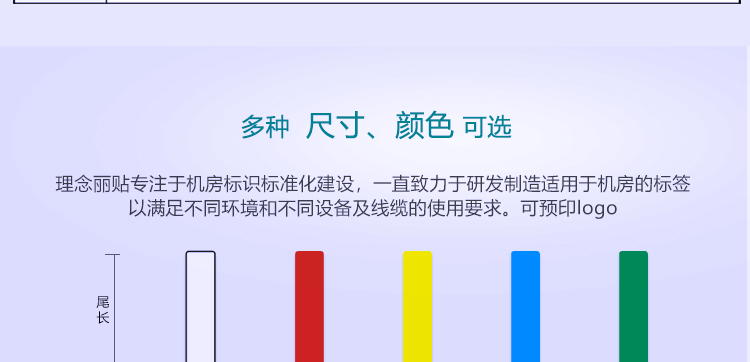 多种 尺寸、颜色 可选

理念丽贴专注于机房标识标准化建设，一直致力于研发制造适用于机房的标签以满足不同环境和不同设备及线缆的使用要求。可预印logo

尾长